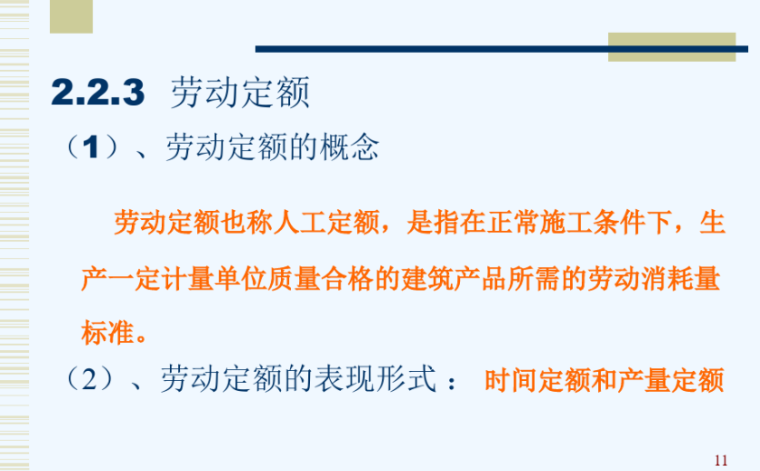 2.2.3 劳动定额

（1）、劳动定额的概念

劳动定额也称人工定额，是指在正常施工条件下，生产一定计量单位质量合格的建筑产品所需的劳动消耗量标准。

（2）、劳动定额的表现形式： 时间定额和产量定额

11